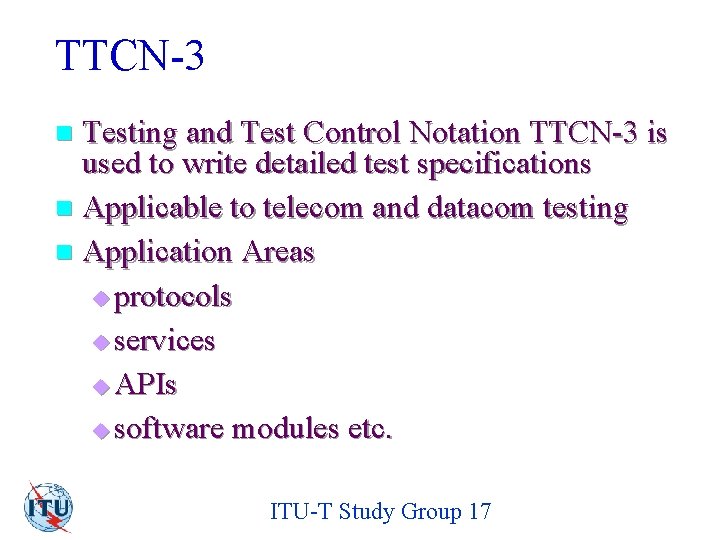 TTCN-3

Testing and Test Control Notation TTCN-3 is used to write detailed test specifications

Applicable to telecom and datacom testing

Application Areas

protocols

services

APIs

software modules etc.

ITU

ITU-T Study Group 17